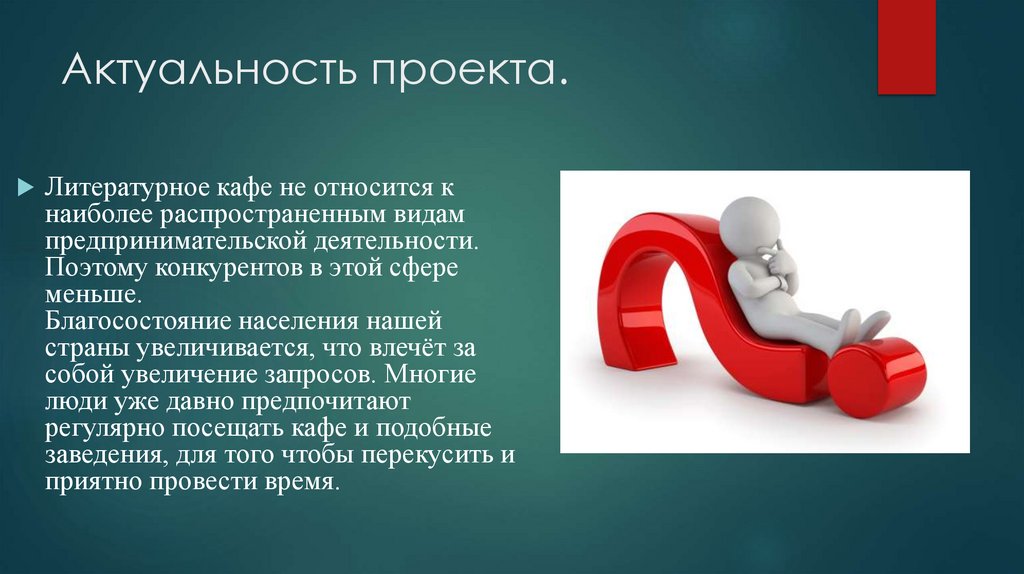 Актуальность проекта.

Литературное кафе не относится к наиболее распространенным видам предпринимательской деятельности. Поэтому конкурентов в этой сфере меньше.
Благосостояние населения нашей страны увеличивается, что влечёт за собой увеличение запросов. Многие люди уже давно предпочитают регулярно посещать кафе и подобные заведения, для того чтобы перекусить и приятно провести время.